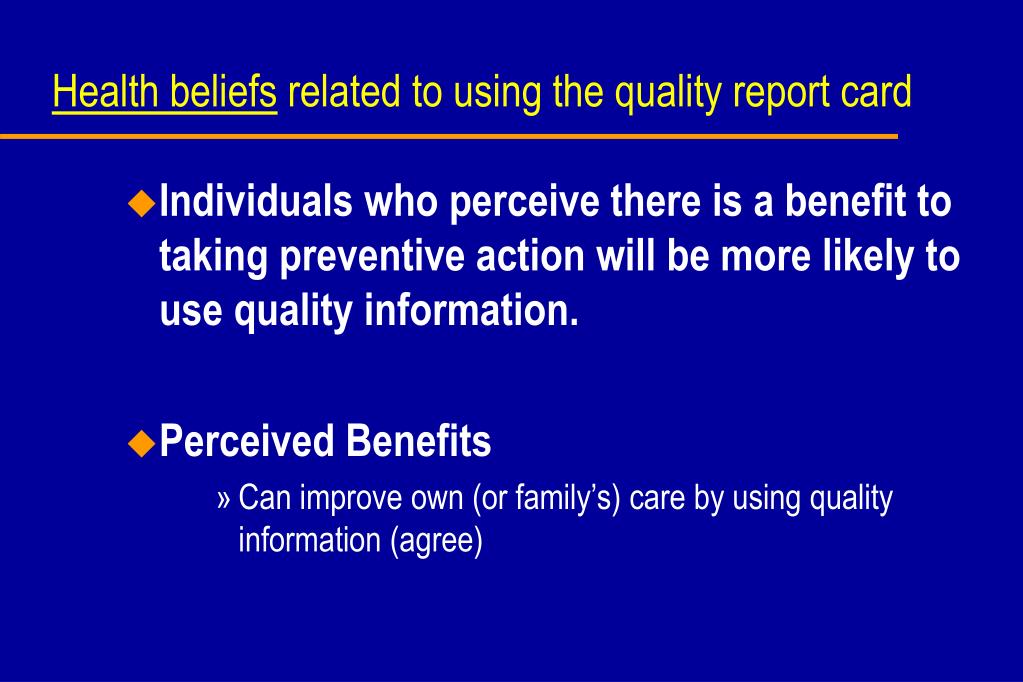 Health beliefs related to using the quality report card

Individuals who perceive there is a benefit to taking preventive action will be more likely to use quality information.

Perceived Benefits

» Can improve own (or family's) care by using quality information (agree)